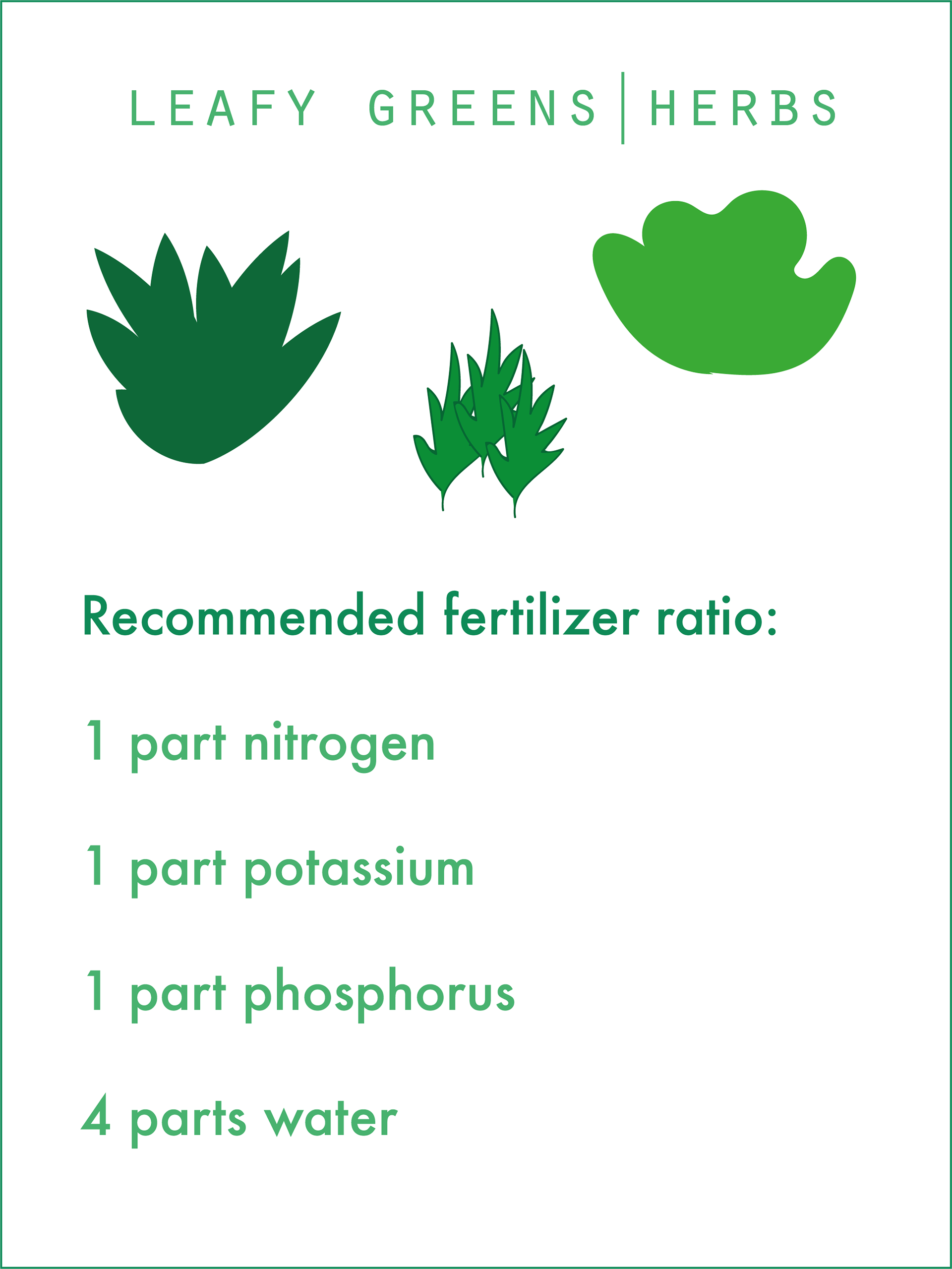 LEAFY GREENS | HERBS

Recommended fertilizer ratio:

1 part nitrogen

1 part potassium

1 part phosphorus

4 parts water